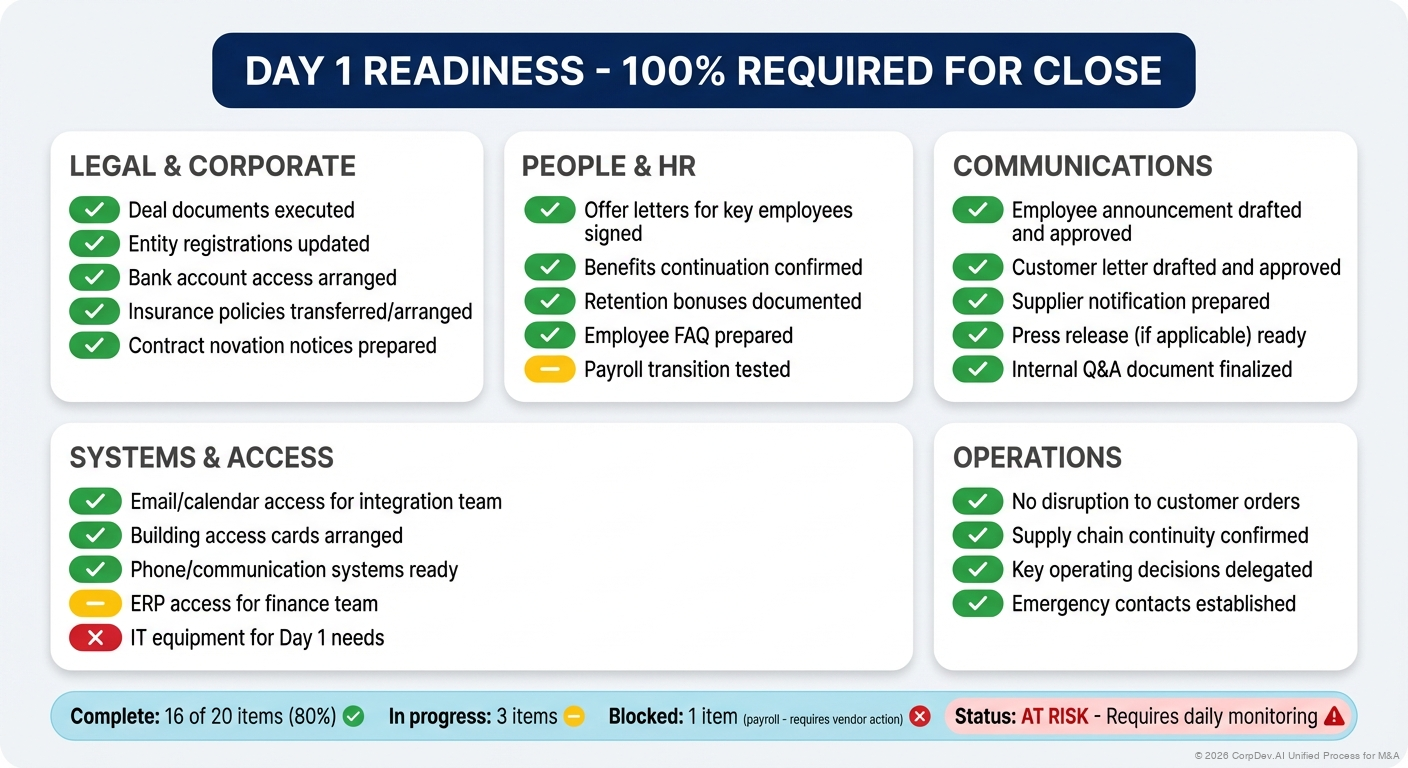 DAY 1 READINESS - 100% REQUIRED FOR CLOSE

LEGAL & CORPORATE
Deal documents executed
Entity registrations updated
Bank account access arranged
Insurance policies transferred/arranged
Contract novation notices prepared

PEOPLE & HR
Offer letters for key employees signed
Benefits continuation confirmed
Retention bonuses documented
Employee FAQ prepared
Payroll transition tested

COMMUNICATIONS
Employee announcement drafted and approved
Customer letter drafted and approved
Supplier notification prepared
Press release (if applicable) ready
Internal Q&A document finalized

SYSTEMS & ACCESS
Email/calendar access for integration team
Building access cards arranged
Phone/communication systems ready
ERP access for finance team
IT equipment for Day 1 needs

OPERATIONS
No disruption to customer orders
Supply chain continuity confirmed
Key operating decisions delegated
Emergency contacts established

Complete: 16 of 20 items (80%) In progress: 3 items Blocked: 1 item (payroll - requires vendor action) Status: AT RISK - Requires daily monitoring

© 2026 CorpDev.AI Unified Process for M&A